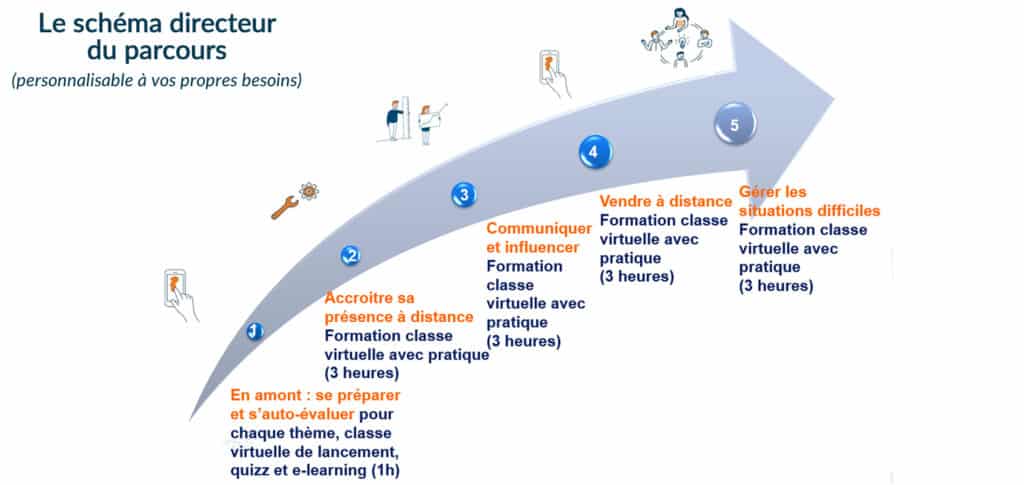 Le schéma directeur du parcours
(personnalisable à vos propres besoins)

1
En amont : se préparer et s'auto-évaluer pour chaque thème, classe virtuelle de lancement, quizz et e-learning (1h)

2
Accroitre sa présence à distance
Formation classe virtuelle avec pratique (3 heures)

3
Communiquer et influencer
Formation classe virtuelle avec pratique (3 heures)

4
Vendre à distance
Formation classe virtuelle avec pratique (3 heures)

5
Gérer les situations difficiles
Formation classe virtuelle avec pratique (3 heures)